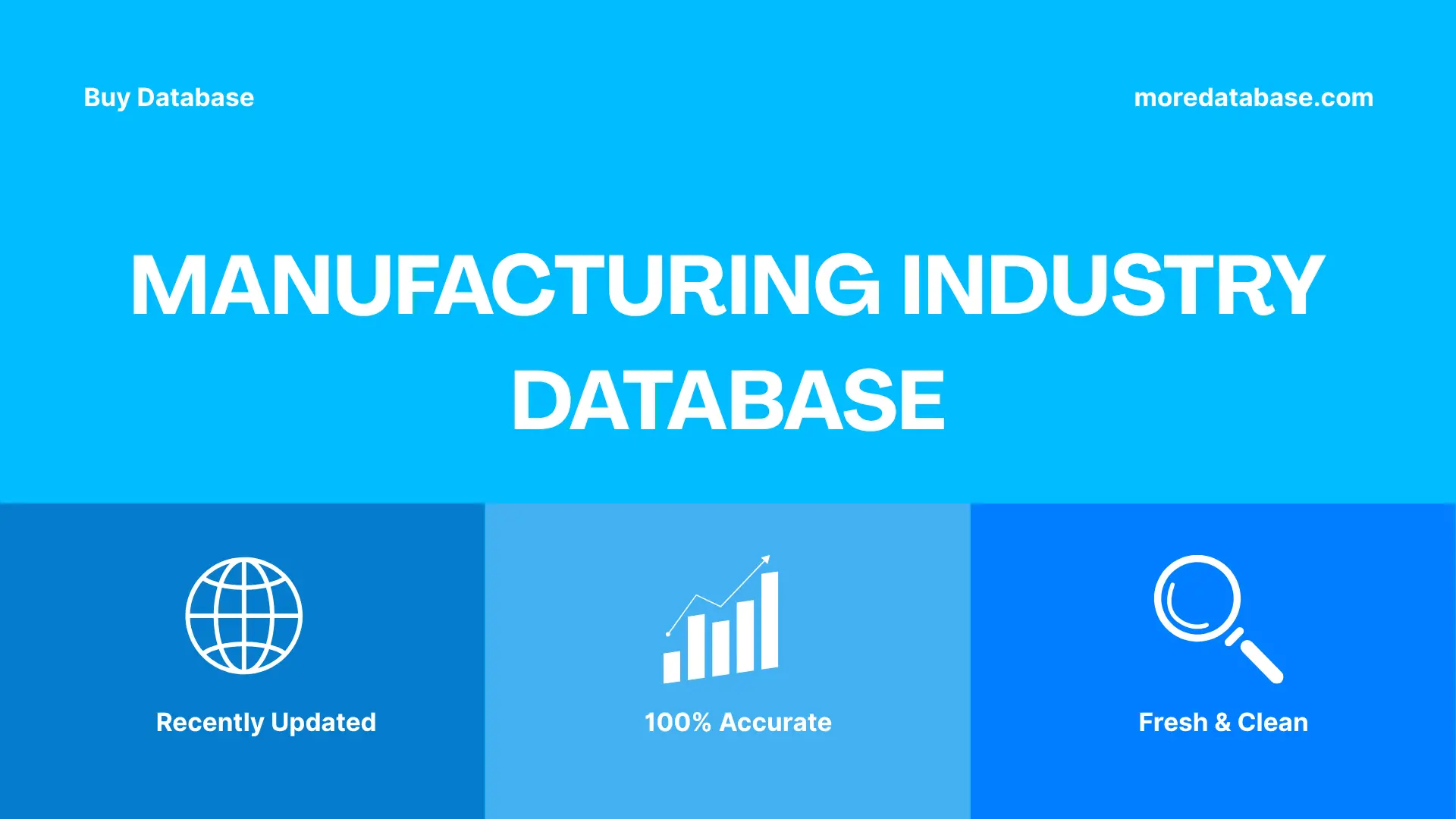 Buy Database

moredatabase.com

MANUFACTURING INDUSTRY DATABASE

Recently Updated

100% Accurate

Fresh & Clean